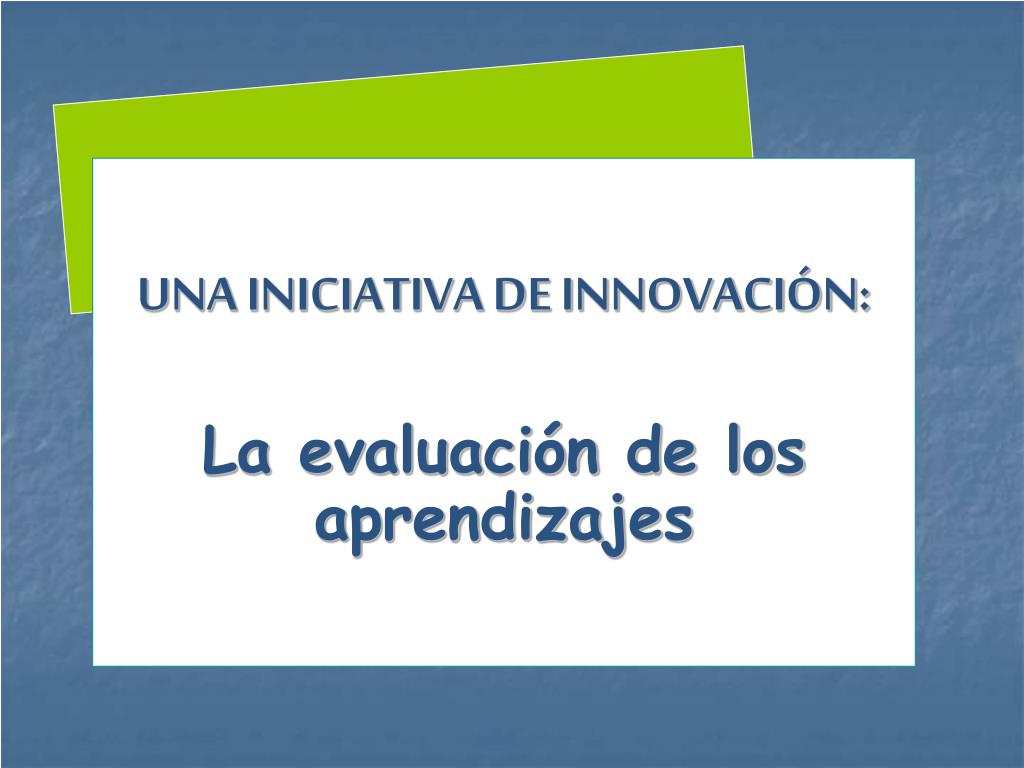 UNA INICIATIVA DE INNOVACIÓN:

La evaluación de los aprendizajes